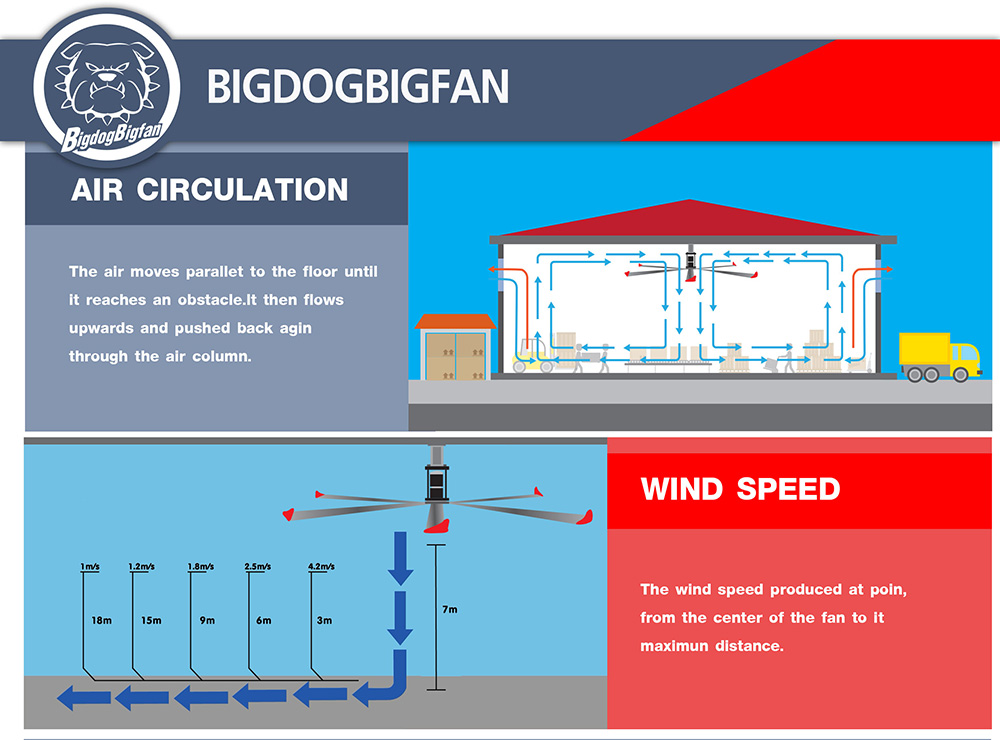 BigdogBigfan

BIGDOGBIGFAN

AIR CIRCULATION

The air moves parallel to the floor until it reaches an obstacle.It then flows upwards and pushed back agin through the air column.

1m/s

1.2m/s

1.8m/s

2.5m/s

4.2m/s

18m

15m

9m

6m

3m

7m

WIND SPEED

The wind speed produced at poin, from the center of the fan to it maximun distance.